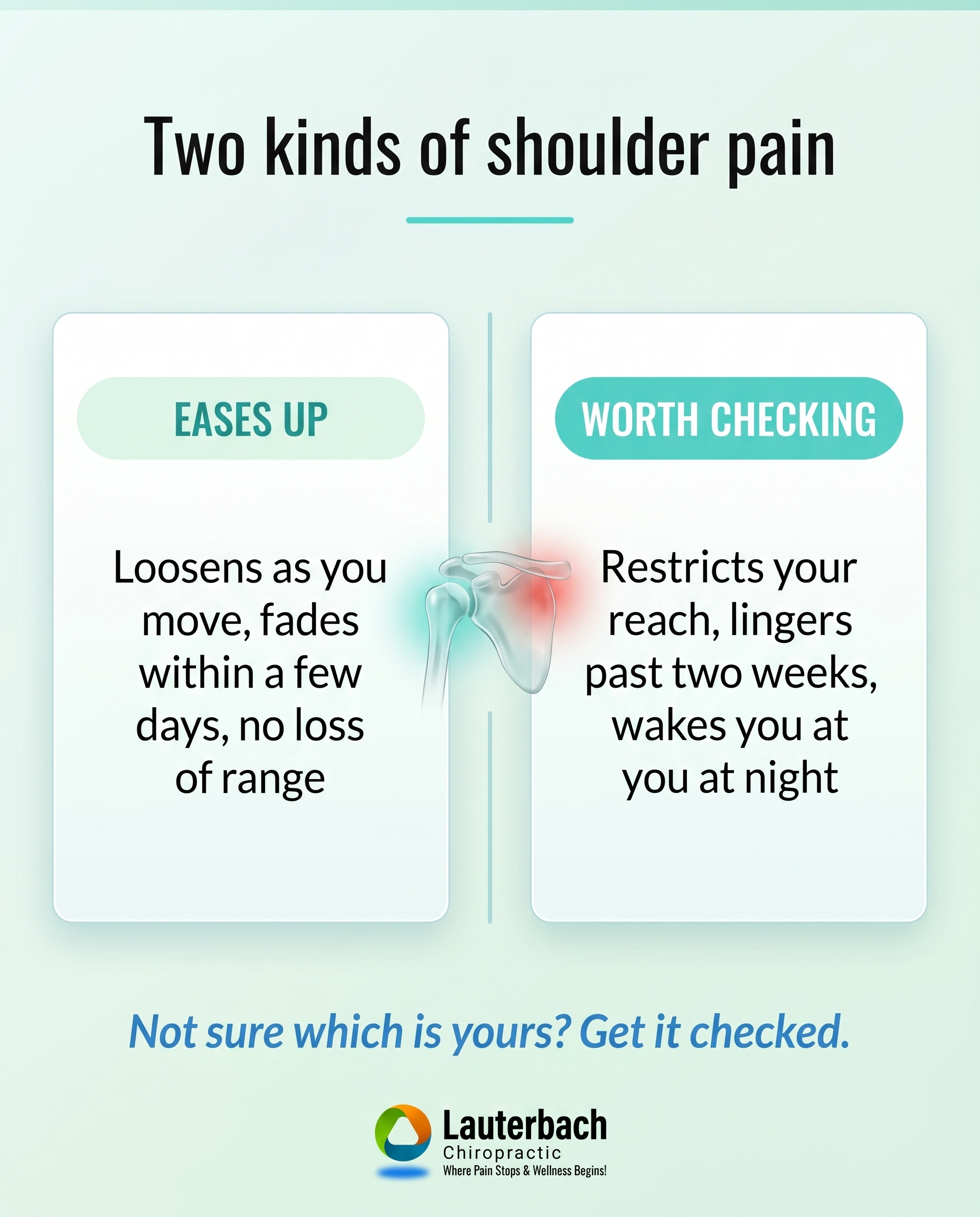 Two kinds of shoulder pain

EASES UP

Loosens as you move, fades within a few days, no loss of range

WORTH CHECKING

Restricts your reach, lingers past two weeks, wakes you at you at night

Not sure which is yours? Get it checked.

Lauterbach
Chiropractic
Where Pain Stops & Wellness Begins!